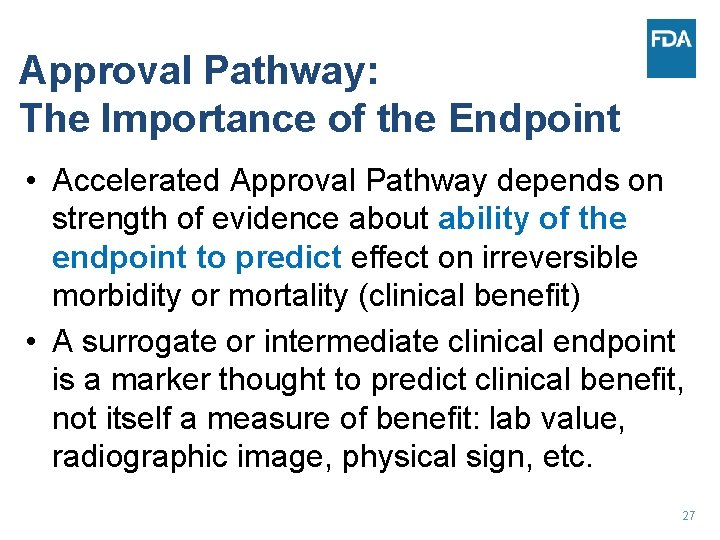 FDA

Approval Pathway:
The Importance of the Endpoint

• Accelerated Approval Pathway depends on strength of evidence about ability of the endpoint to predict effect on irreversible morbidity or mortality (clinical benefit)

• A surrogate or intermediate clinical endpoint is a marker thought to predict clinical benefit, not itself a measure of benefit: lab value, radiographic image, physical sign, etc.

27